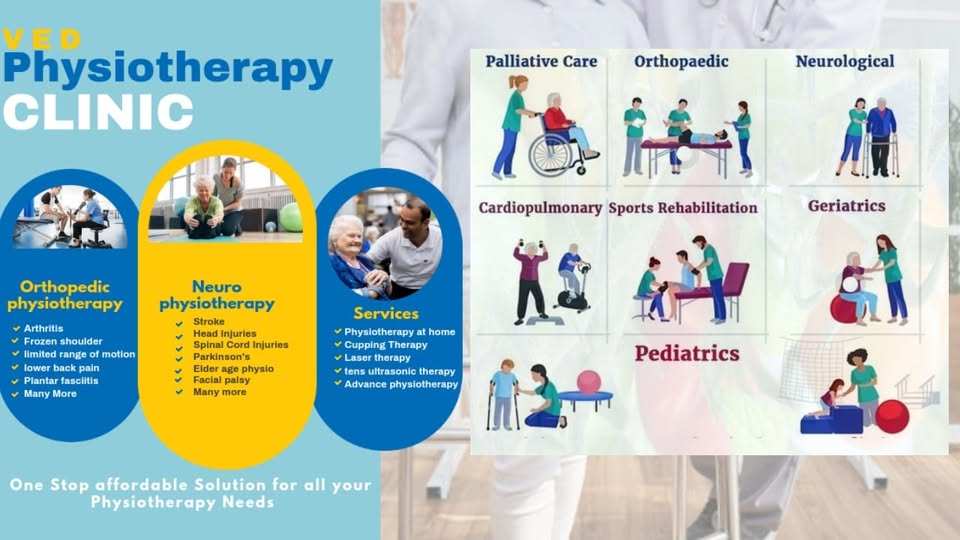 VED
Physiotherapy
CLINIC

Orthopedic physiotherapy
Arthritis
Frozen shoulder
limited range of motion
lower back pain
Plantar fasciitis
Many More

Neuro physiotherapy
Stroke
Head Injuries
Spinal Cord Injuries
Parkinson's
Elder age physio
Facial palsy
Many more

Services
Physiotherapy at home
Cupping Therapy
Laser therapy
tens ultrasonic therapy
Advance physiotherapy

One Stop affordable Solution for all your Physiotherapy Needs

Palliative Care
Orthopaedic
Neurological
Cardiopulmonary
Sports Rehabilitation
Geriatrics
Pediatrics